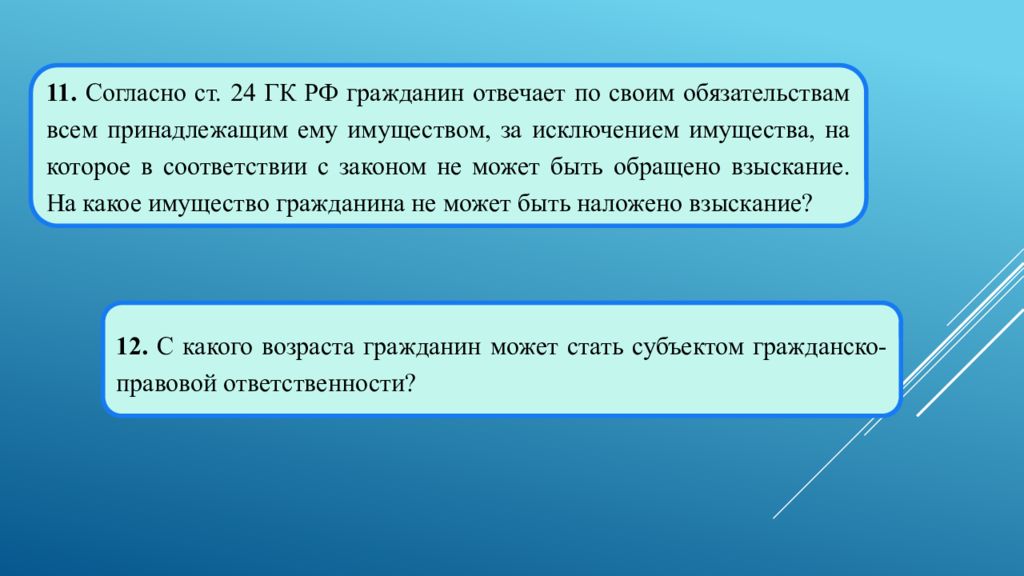 **11.** Согласно ст. 24 ГК РФ гражданин отвечает по своим обязательствам всем принадлежащим ему имуществом, за исключением имущества, на которое в соответствии с законом не может быть обращено взыскание. На какое имущество гражданина не может быть наложено взыскание?

**12.** С какого возраста гражданин может стать субъектом гражданско-правовой ответственности?